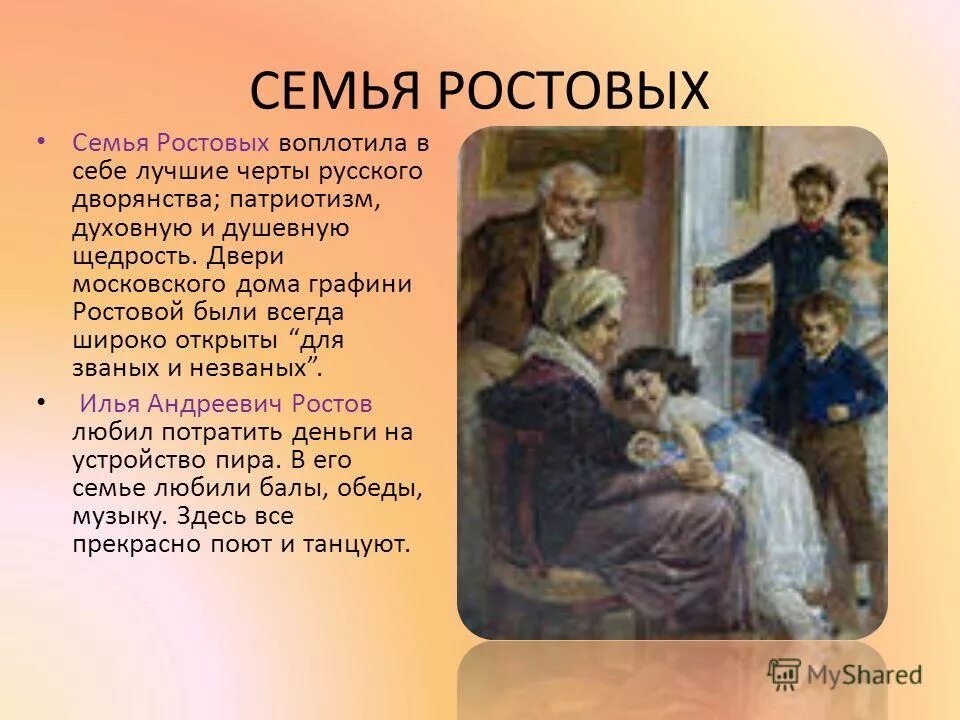 СЕМЬЯ РОСТОВЫХ

• Семья Ростовых воплотила в себе лучшие черты русского дворянства; патриотизм, духовную и душевную щедрость. Двери московского дома графини Ростовой были всегда широко открыты “для званых и незваных”.

• Илья Андреевич Ростов любил потратить деньги на устройство пира. В его семье любили балы, обеды, музыку. Здесь все прекрасно поют и танцуют.

MyShared